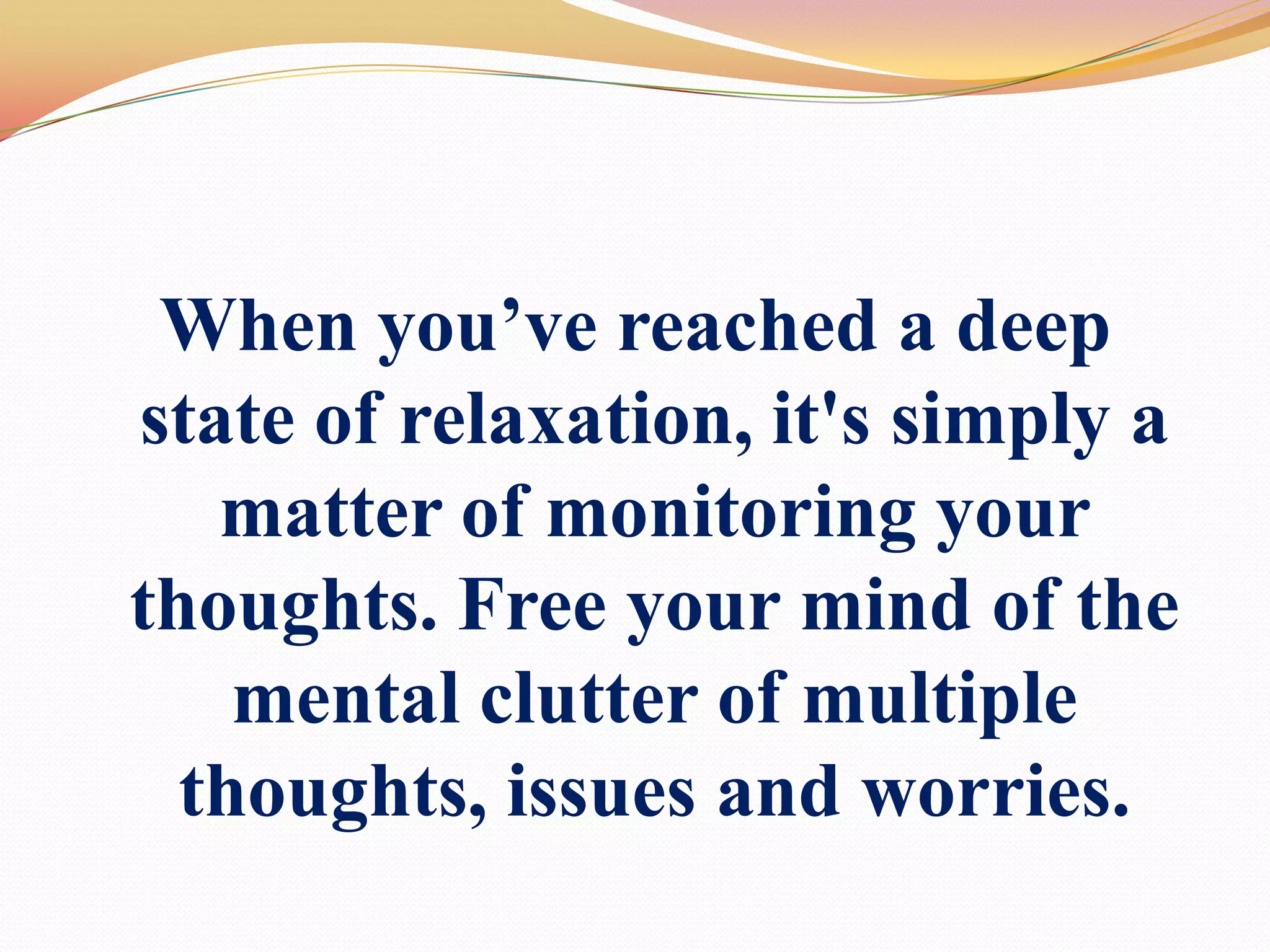 When you’ve reached a deep state of relaxation, it's simply a matter of monitoring your thoughts. Free your mind of the mental clutter of multiple thoughts, issues and worries.